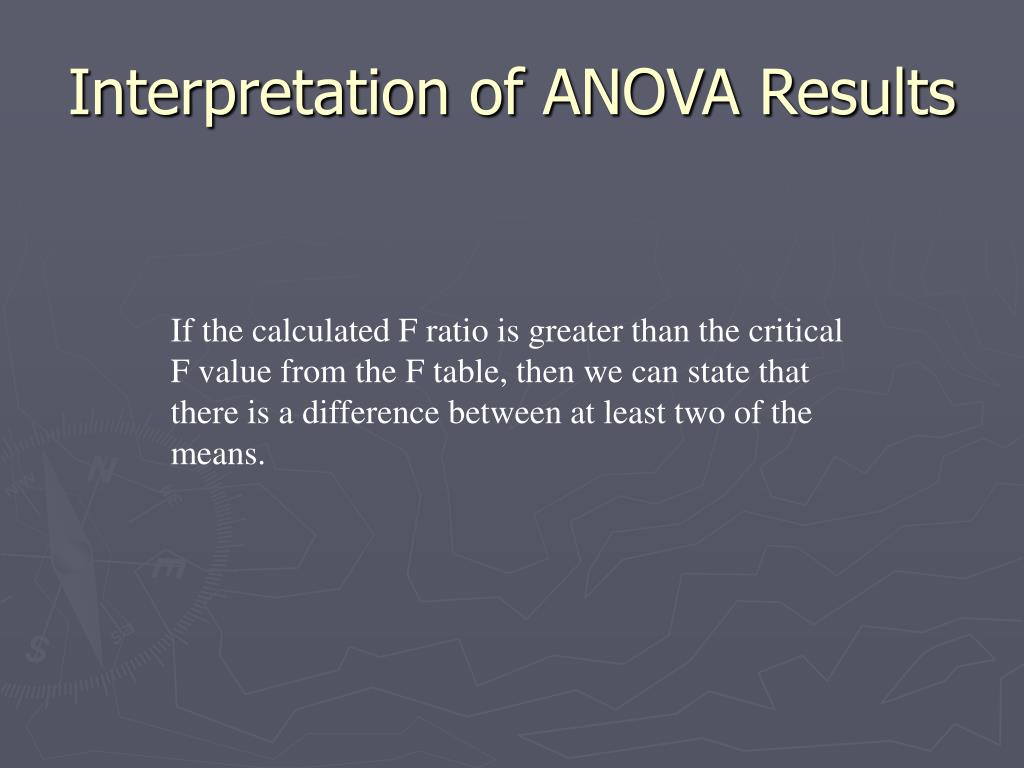 Interpretation of ANOVA Results

If the calculated F ratio is greater than the critical F value from the F table, then we can state that there is a difference between at least two of the means.